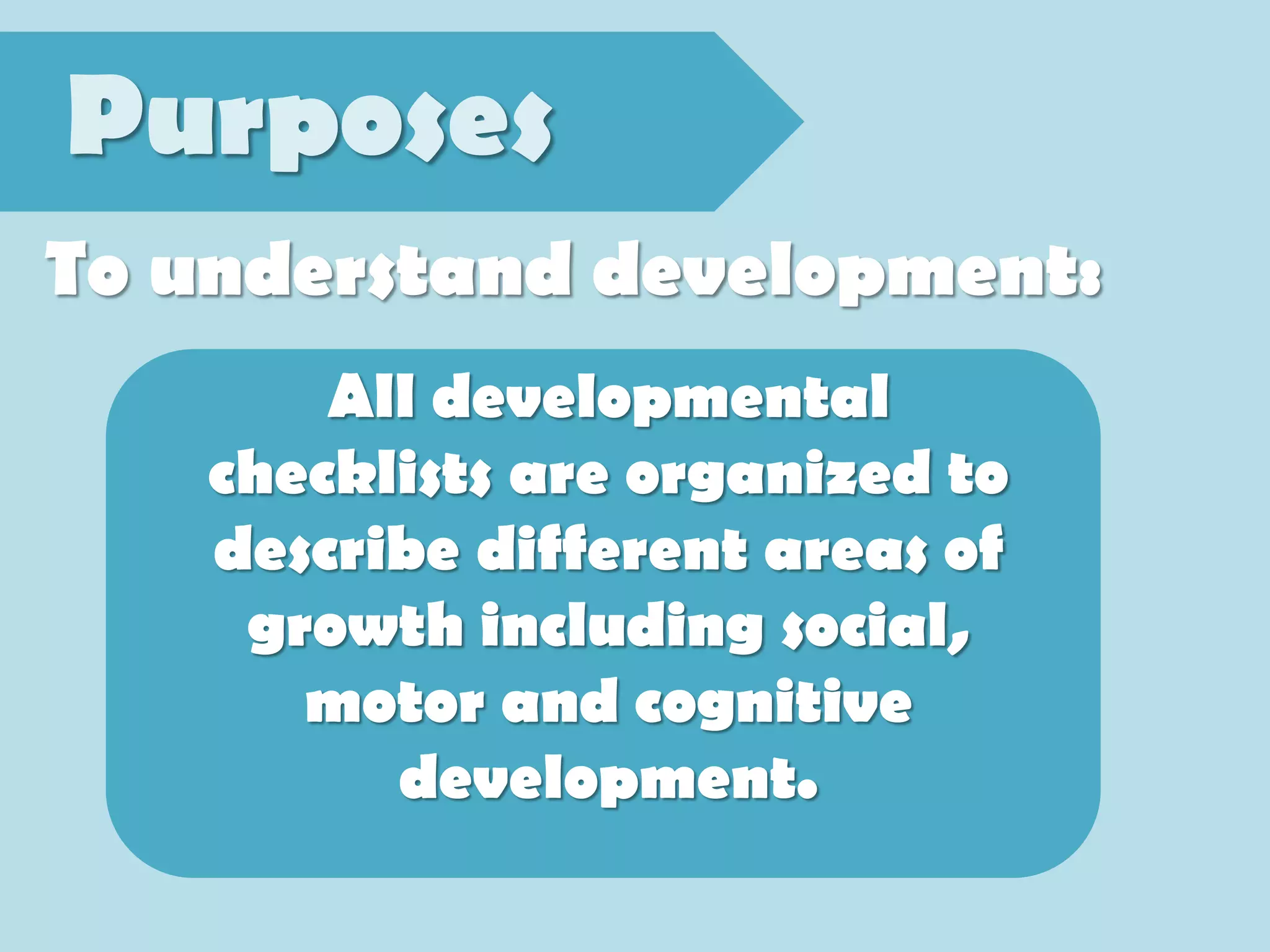 Purposes

To understand development:

All developmental checklists are organized to describe different areas of growth including social, motor and cognitive development.